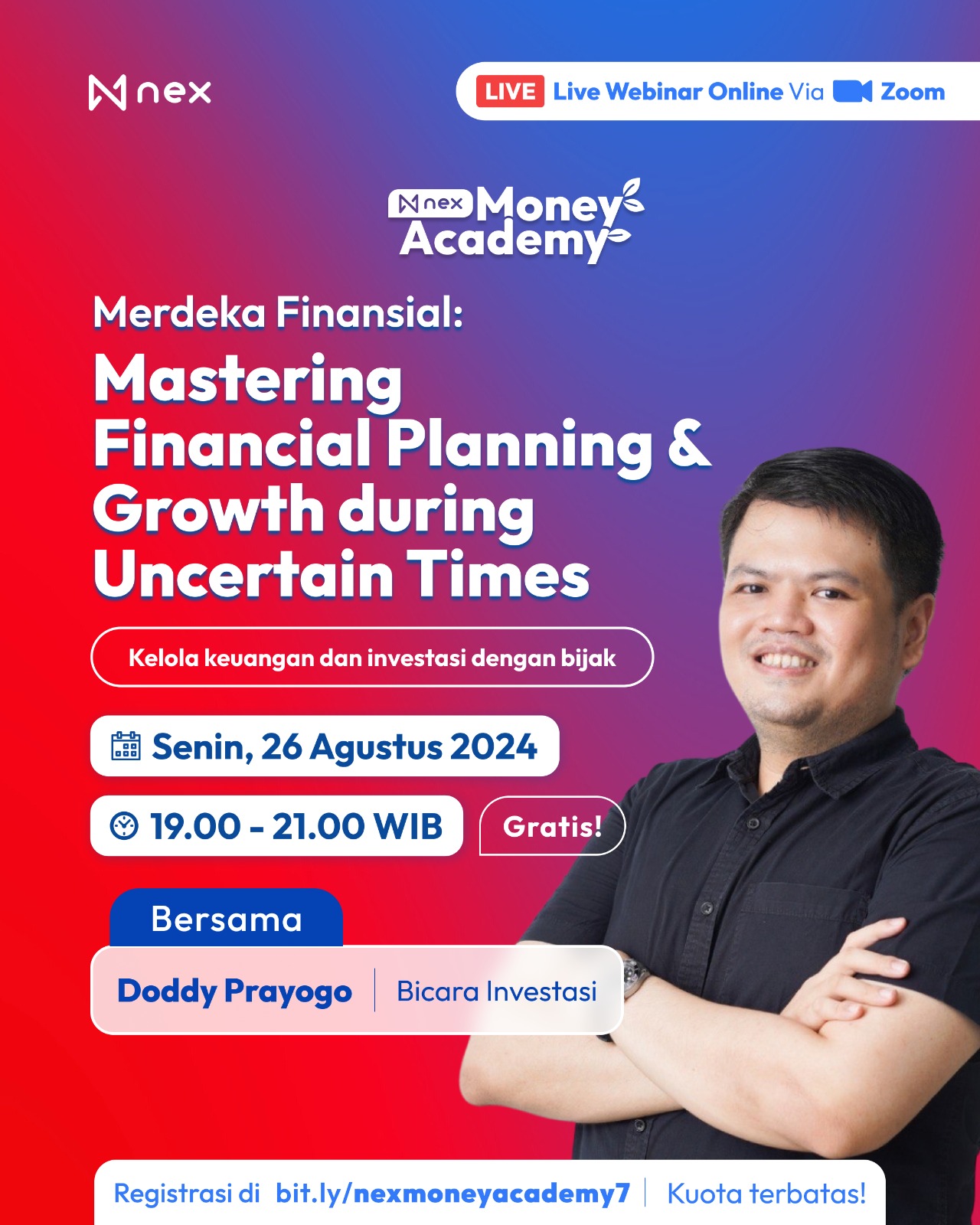 nex

LIVE Live Webinar Online Via Zoom

nex Money Academy

Merdeka Finansial:

Mastering Financial Planning & Growth during Uncertain Times

Kelola keuangan dan investasi dengan bijak

Senin, 26 Agustus 2024

19.00 - 21.00 WIB

Gratis!

Bersama

Doddy Prayogo | Bicara Investasi

Registrasi di bit.ly/nexmoneyacademy7 | Kuota terbatas!